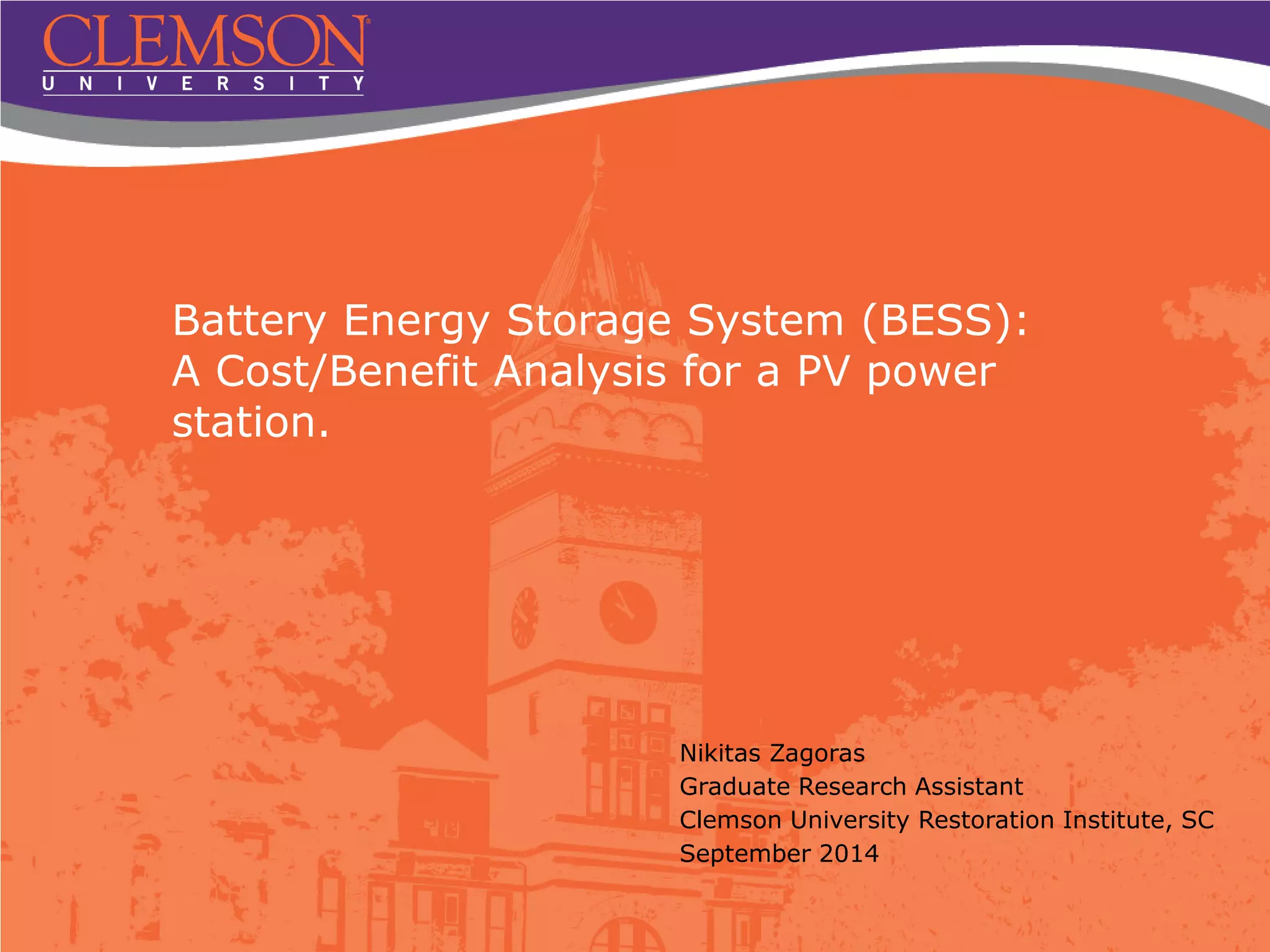 CLEMSON®
UNIVERSITY

Battery Energy Storage System (BESS): A Cost/Benefit Analysis for a PV power station.

Nikitas Zagoras
Graduate Research Assistant
Clemson University Restoration Institute, SC
September 2014